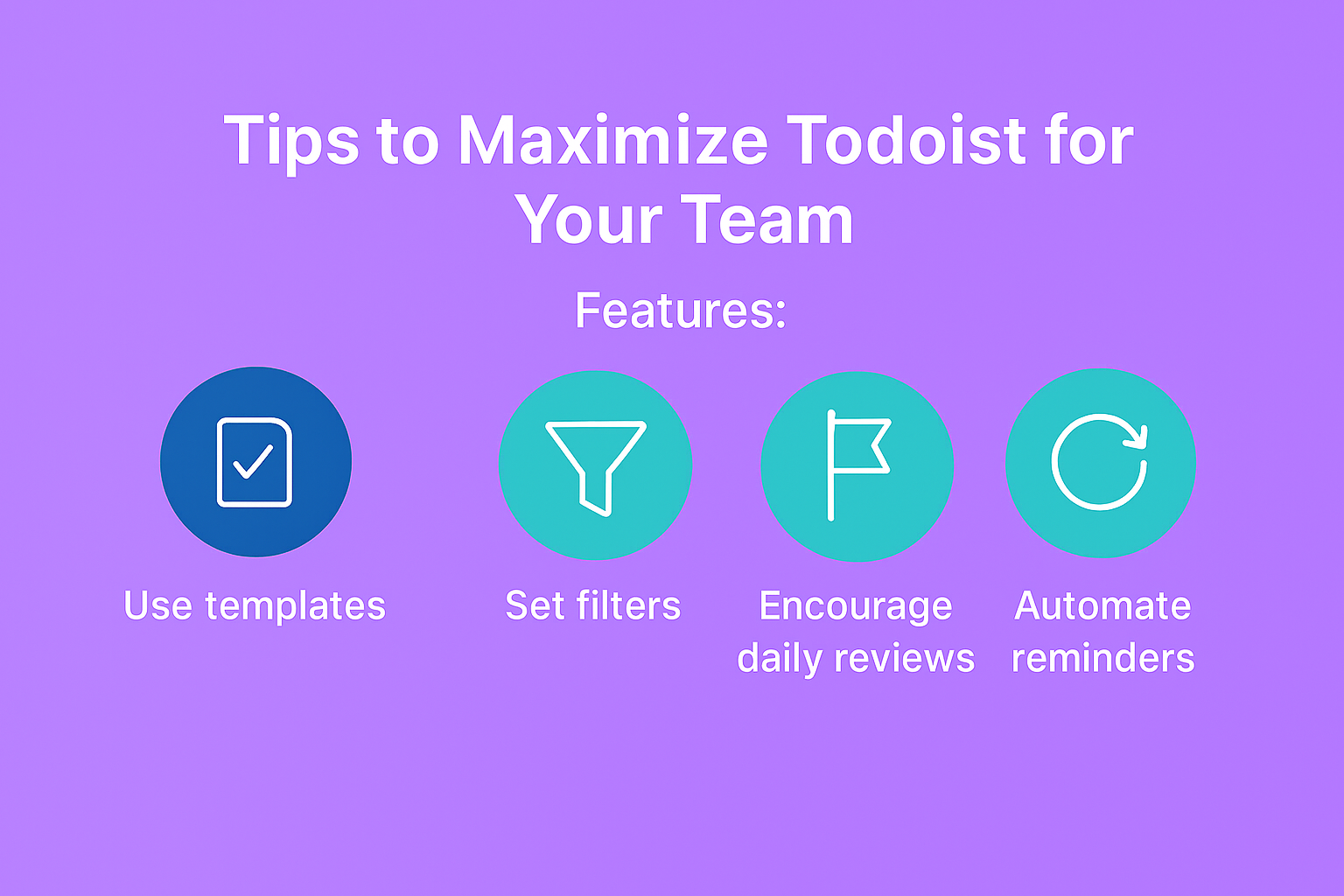 Tips to Maximize Todoist for Your Team

Features:

Use templates

Set filters

Encourage daily reviews

Automate reminders